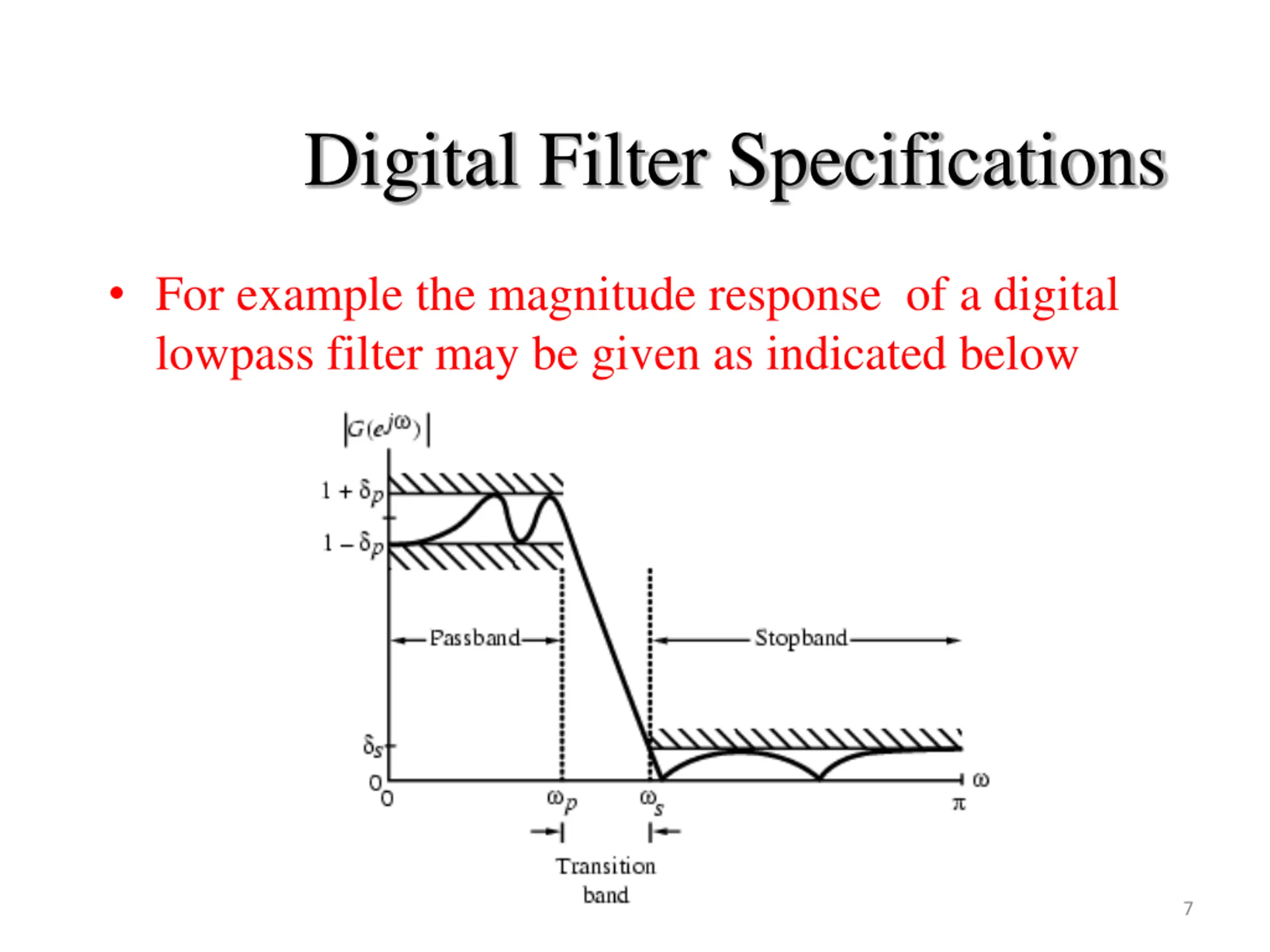 Digital Filter Specifications

• For example the magnitude response of a digital lowpass filter may be given as indicated below

$|G(e^{j\omega})|$

$1+\delta_p$

$1-\delta_p$

Passband

Stopband

$\delta_s$

0

0

$\omega_p$

$\omega_s$

$\pi$

$\omega$

Transition band

7